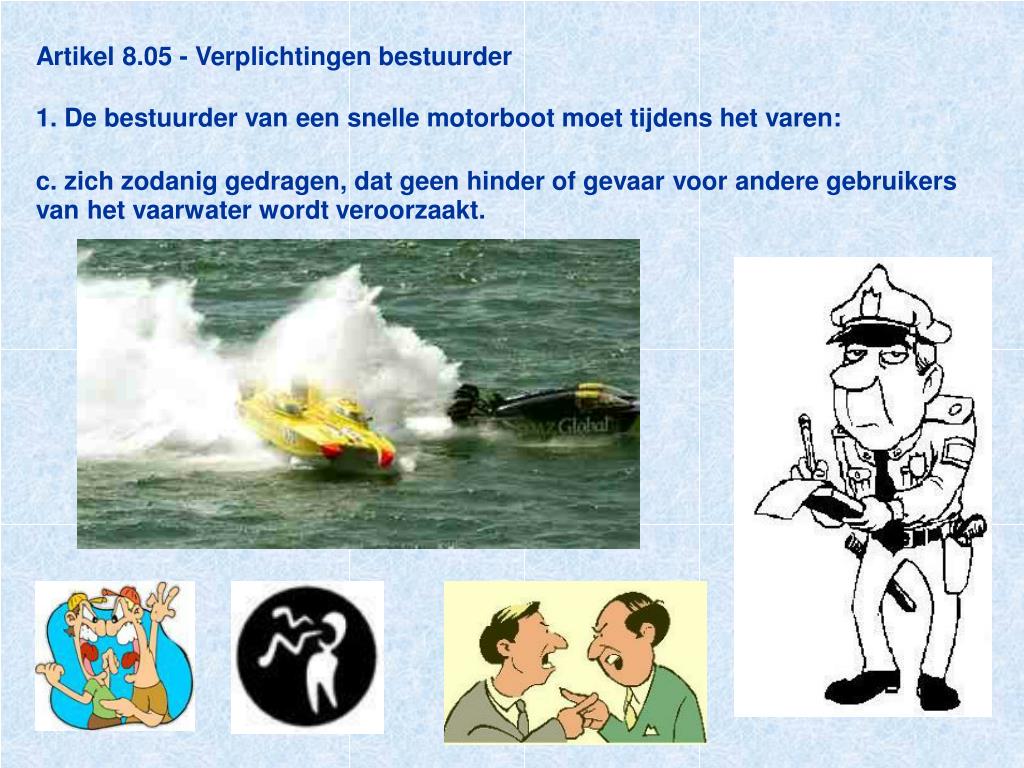 Artikel 8.05 - Verplichtingen bestuurder

1. De bestuurder van een snelle motorboot moet tijdens het varen:

c. zich zodanig gedragen, dat geen hinder of gevaar voor andere gebruikers van het vaarwater wordt veroorzaakt.

Global